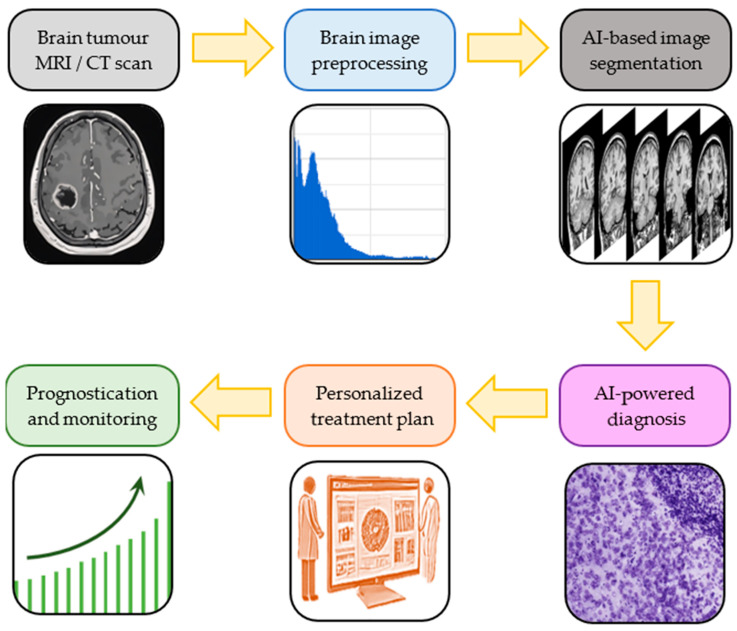 Brain tumour MRI / CT scan

Brain image preprocessing

AI-based image segmentation

AI-powered diagnosis

Personalized treatment plan

Prognostication and monitoring